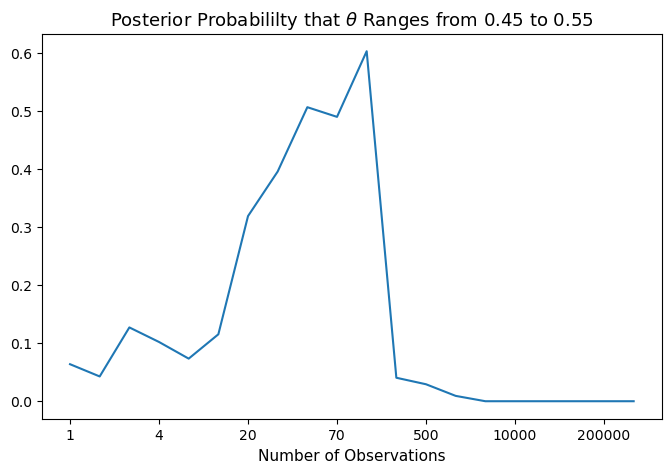 Posterior Probabililty that $\theta$ Ranges from 0.45 to 0.55

0.6
0.5
0.4
0.3
0.2
0.1
0.0

1
4
20
70
500
10000
200000

Number of Observations